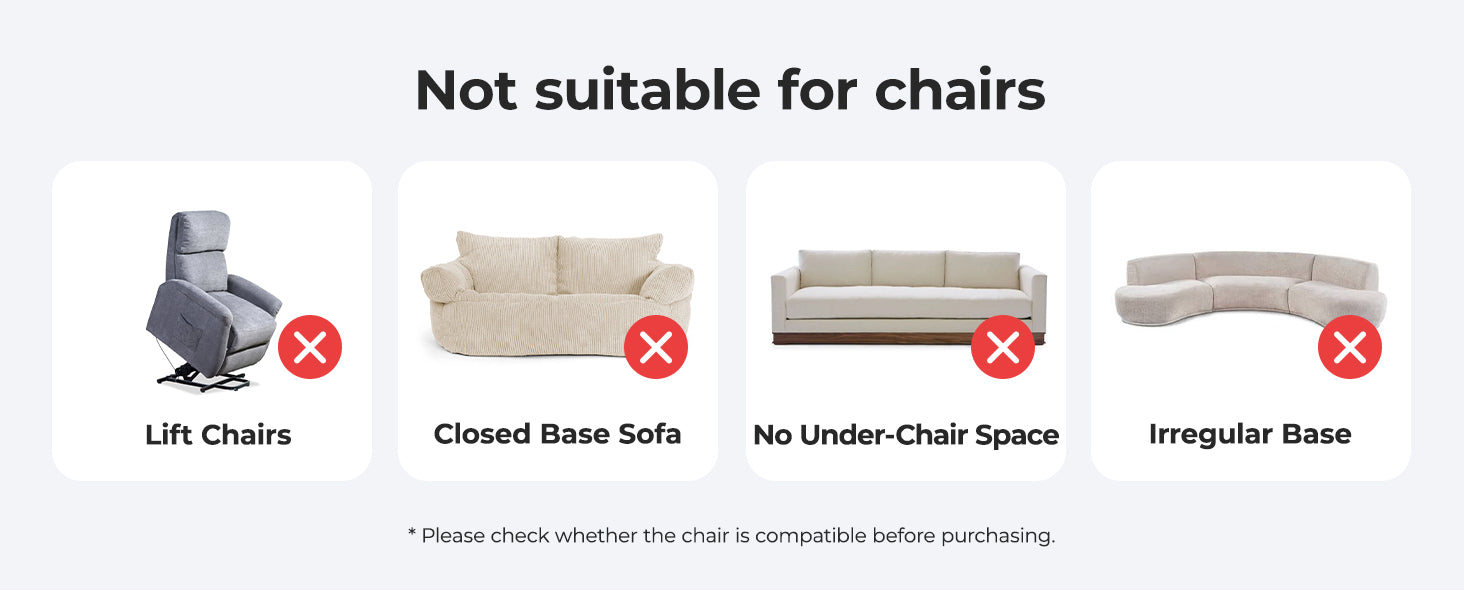 Not suitable for chairs

Lift Chairs

Closed Base Sofa

No Under-Chair Space

Irregular Base

* Please check whether the chair is compatible before purchasing.